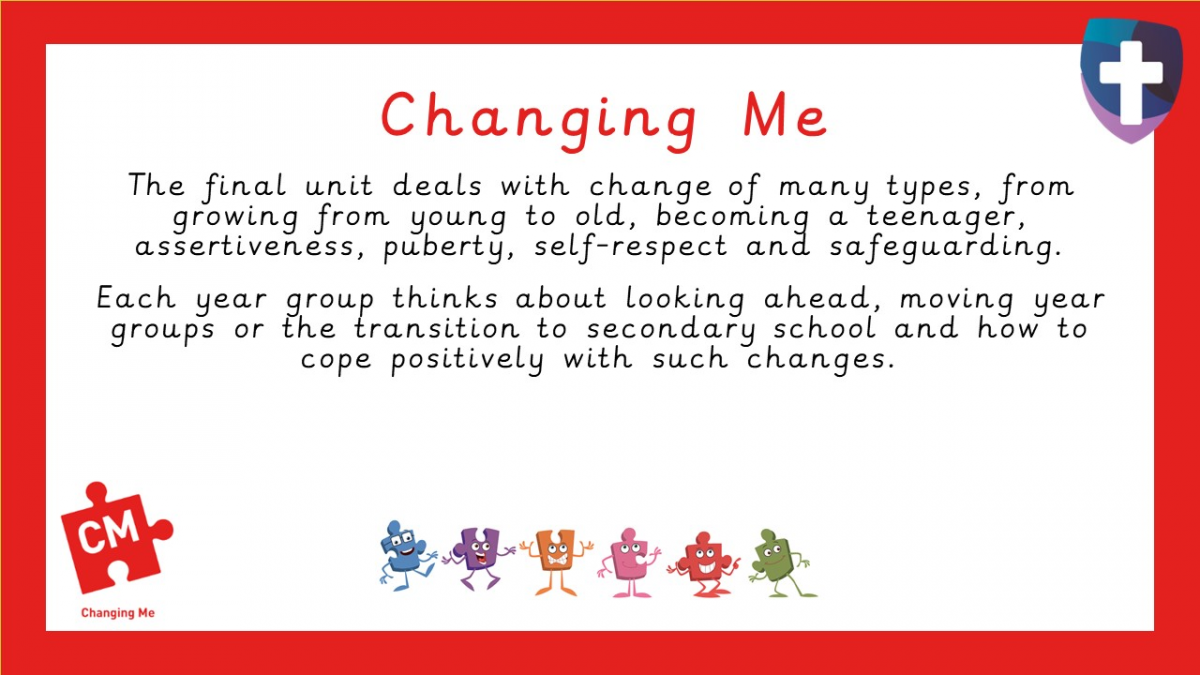 Changing Me

The final unit deals with change of many types, from growing from young to old, becoming a teenager, assertiveness, puberty, self-respect and safeguarding.

Each year group thinks about looking ahead, moving year groups or the transition to secondary school and how to cope positively with such changes.

CM

Changing Me